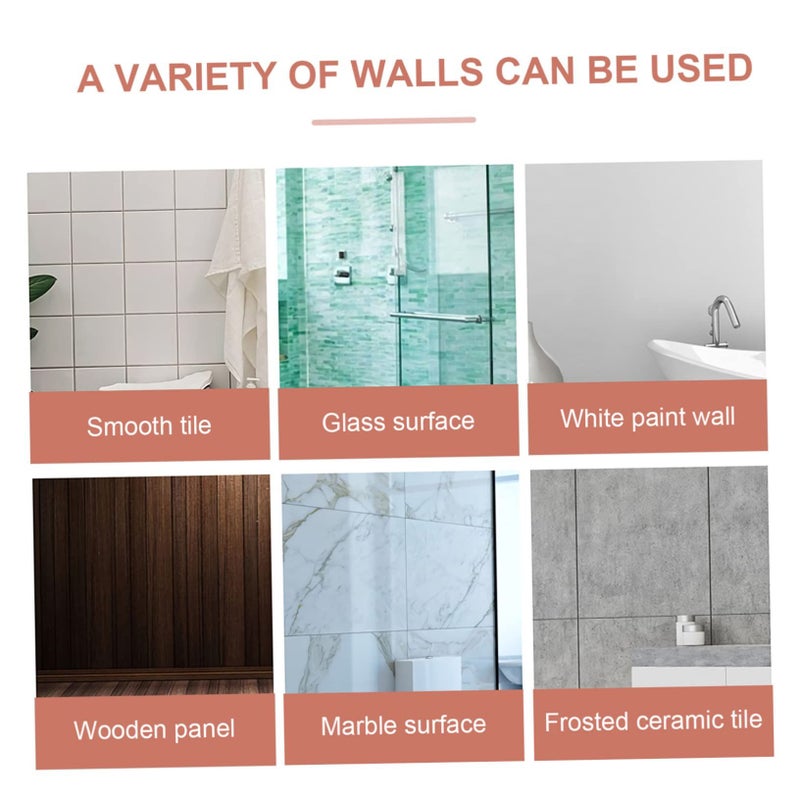 A VARIETY OF WALLS CAN BE USED

Smooth tile

Glass surface

White paint wall

Wooden panel

Marble surface

Frosted ceramic tile